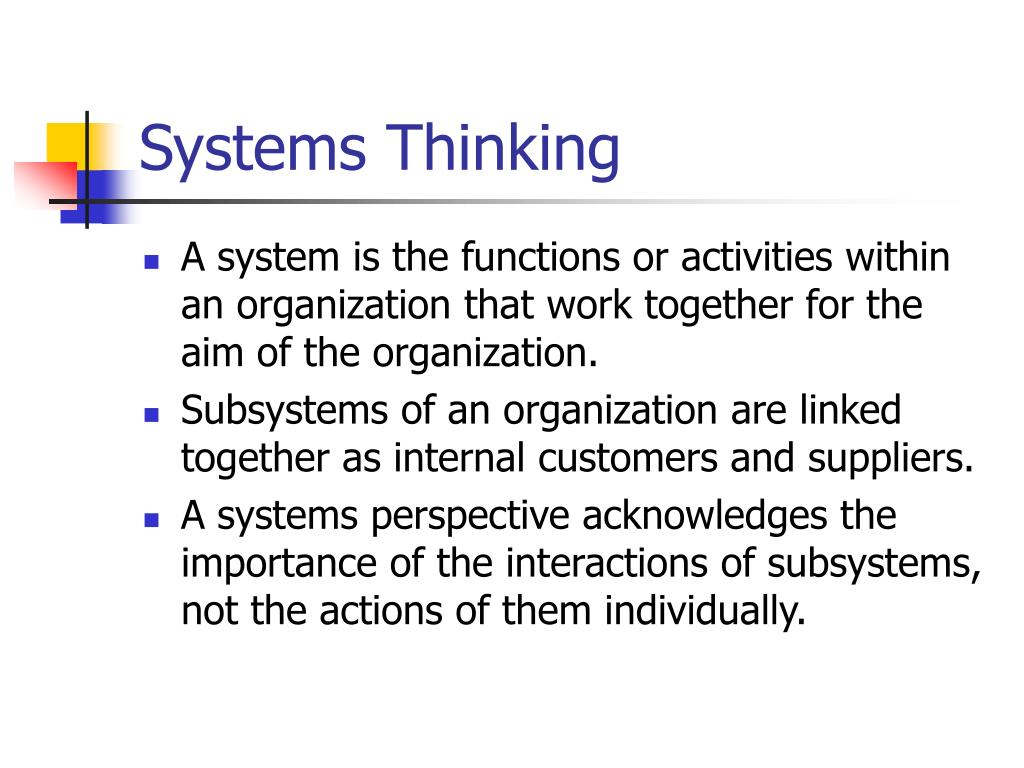 Systems Thinking

- A system is the functions or activities within an organization that work together for the aim of the organization.
- Subsystems of an organization are linked together as internal customers and suppliers.
- A systems perspective acknowledges the importance of the interactions of subsystems, not the actions of them individually.